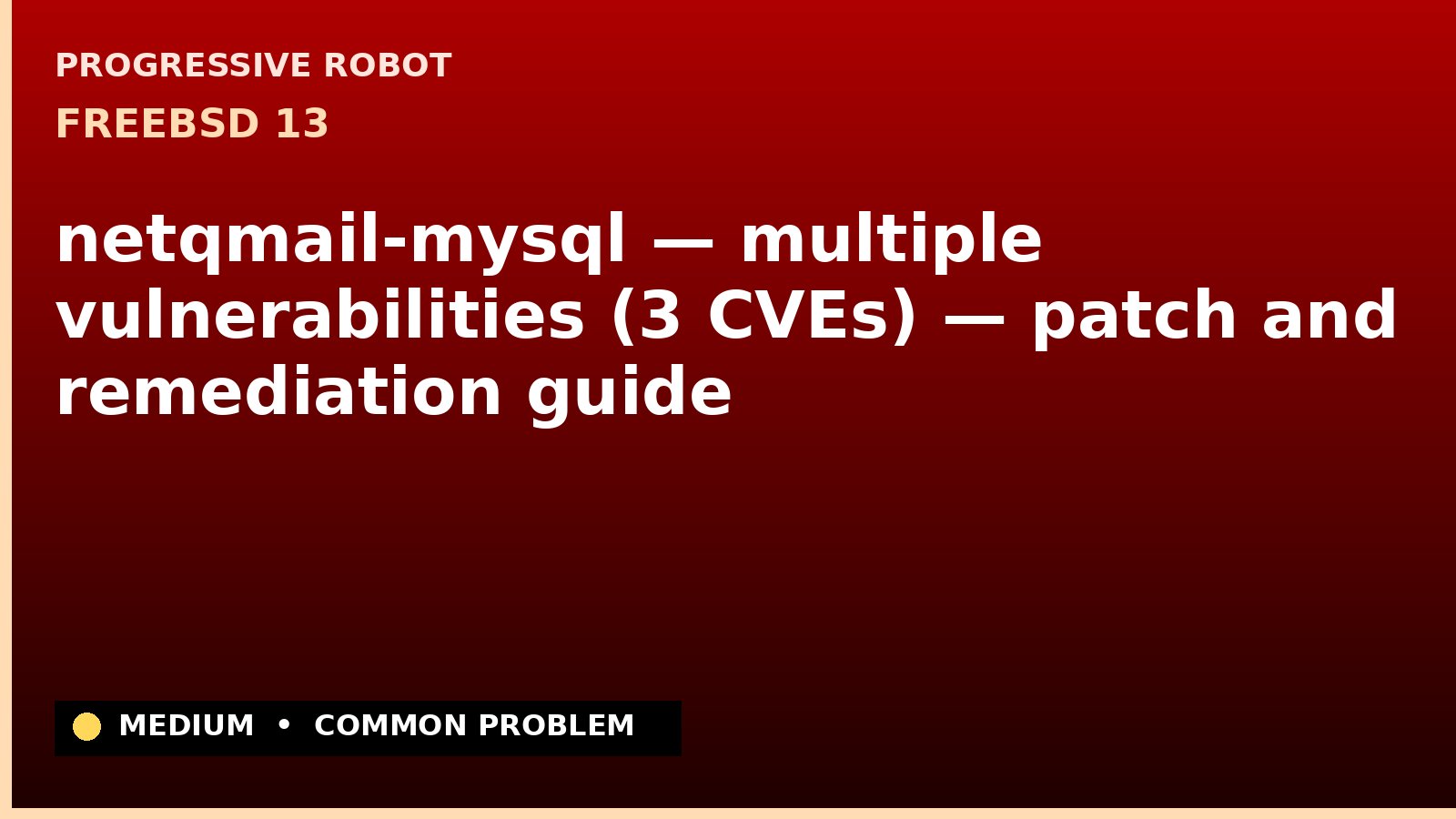 PROGRESSIVE ROBOT

FREEBSD 13

netqmail-mysql — multiple vulnerabilities (3 CVEs) — patch and remediation guide

MEDIUM • COMMON PROBLEM